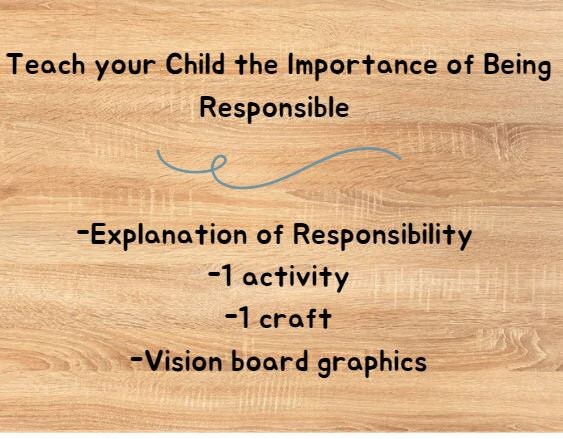 Teach your Child the Importance of Being Responsible

-Explanation of Responsibility
-1 activity
-1 craft
-Vision board graphics